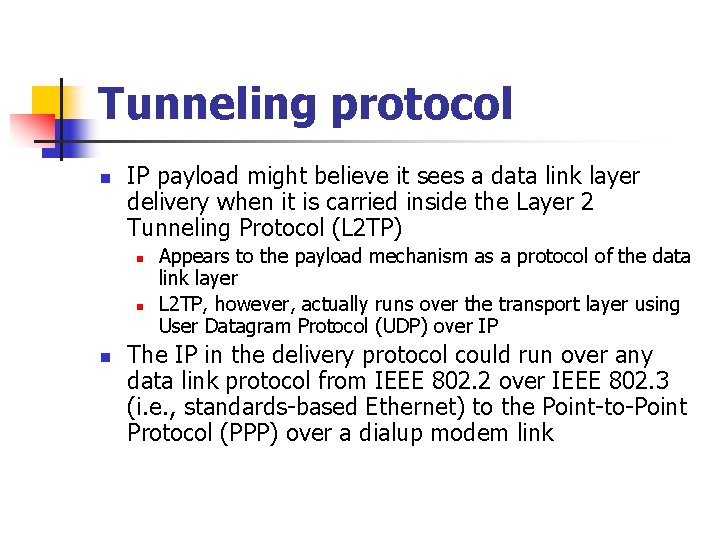 Tunneling protocol

IP payload might believe it sees a data link layer delivery when it is carried inside the Layer 2 Tunneling Protocol (L2TP)

Appears to the payload mechanism as a protocol of the data link layer

L2TP, however, actually runs over the transport layer using User Datagram Protocol (UDP) over IP

The IP in the delivery protocol could run over any data link protocol from IEEE 802.2 over IEEE 802.3 (i.e., standards-based Ethernet) to the Point-to-Point Protocol (PPP) over a dialup modem link